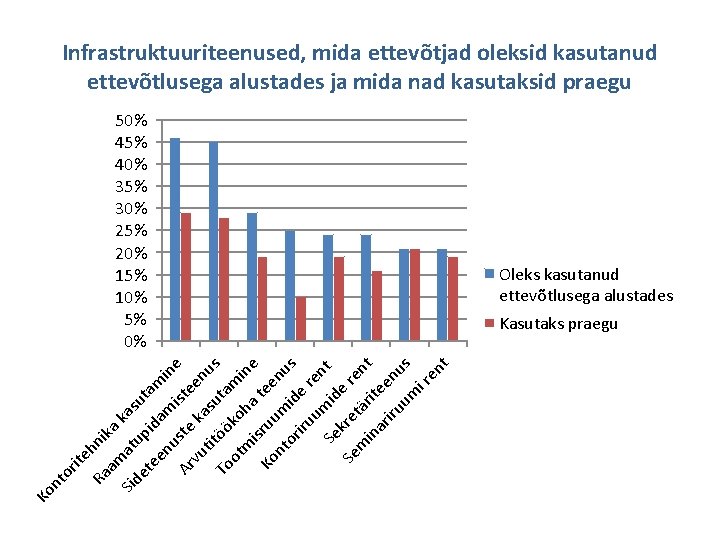 Infrastruktuuriteenused, mida ettevõtjad oleksid kasutanud ettevõtlusega alustades ja mida nad kasutaksid praegu

50%
45%
40%
35%
30%
25%
20%
15%
10%
5%
0%

Kontoritehnika kasutamine
Raamatupidamisteenus
Sideteenuste kasutamine
Arvutitöökoha teenus
Tootmisruumide rent
Kontoriruumide rent
Sekretäriteenus
Seminariruumi rent

Oleks kasutanud ettevõtlusega alustades
Kasutaks praegu